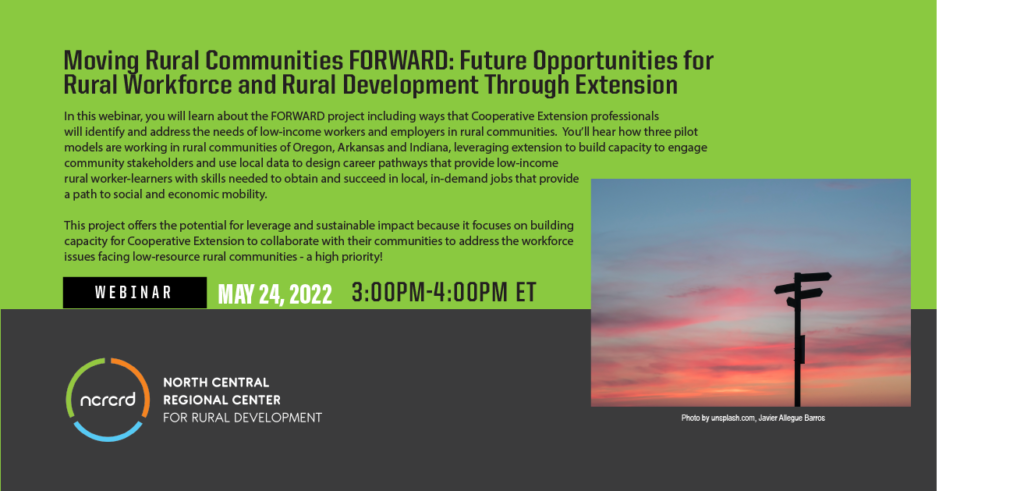 Moving Rural Communities FORWARD: Future Opportunities for Rural Workforce and Rural Development Through Extension

In this webinar, you will learn about the FORWARD project including ways that Cooperative Extension professionals will identify and address the needs of low-income workers and employers in rural communities. You'll hear how three pilot models are working in rural communities of Oregon, Arkansas and Indiana, leveraging extension to build capacity to engage community stakeholders and use local data to design career pathways that provide low-income rural worker-learners with skills needed to obtain and succeed in local, in-demand jobs that provide a path to social and economic mobility.

This project offers the potential for leverage and sustainable impact because it focuses on building capacity for Cooperative Extension to collaborate with their communities to address the workforce issues facing low-resource rural communities - a high priority!

WEBINAR MAY 24, 2022 3:00PM-4:00PM ET

ncrcrd

NORTH CENTRAL REGIONAL CENTER FOR RURAL DEVELOPMENT

Photo by unsplash.com, Javier Allegue Barros